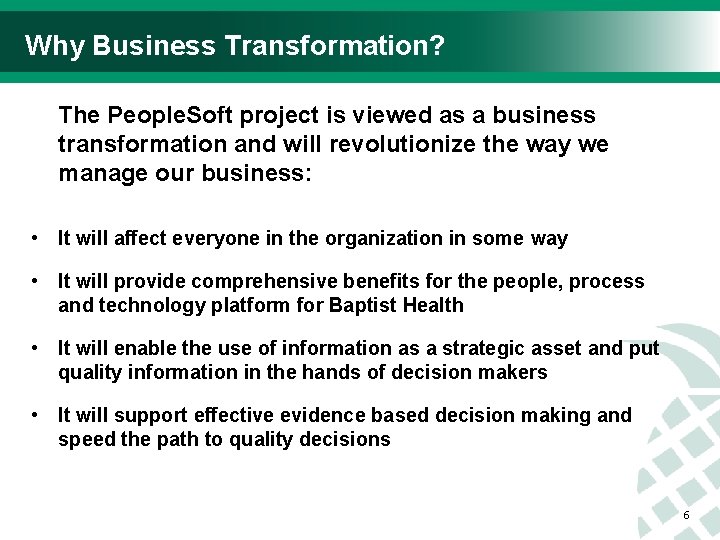 Why Business Transformation?

The PeopleSoft project is viewed as a business transformation and will revolutionize the way we manage our business:

• It will affect everyone in the organization in some way

• It will provide comprehensive benefits for the people, process and technology platform for Baptist Health

• It will enable the use of information as a strategic asset and put quality information in the hands of decision makers

• It will support effective evidence based decision making and speed the path to quality decisions

6